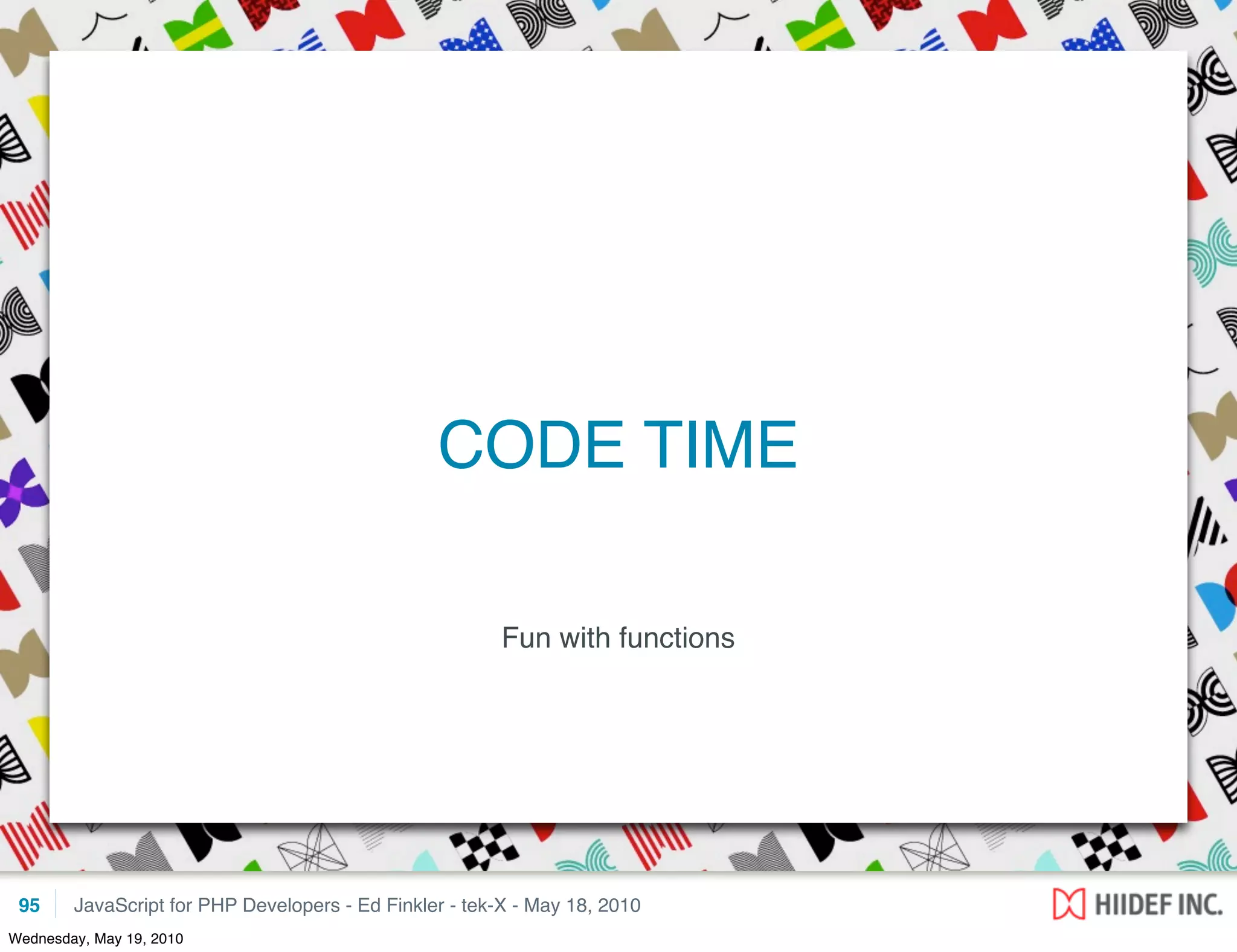 CODE TIME

Fun with functions

95 JavaScript for PHP Developers - Ed Finkler - tek-X - May 18, 2010

HIIDEF INC.

Wednesday, May 19, 2010